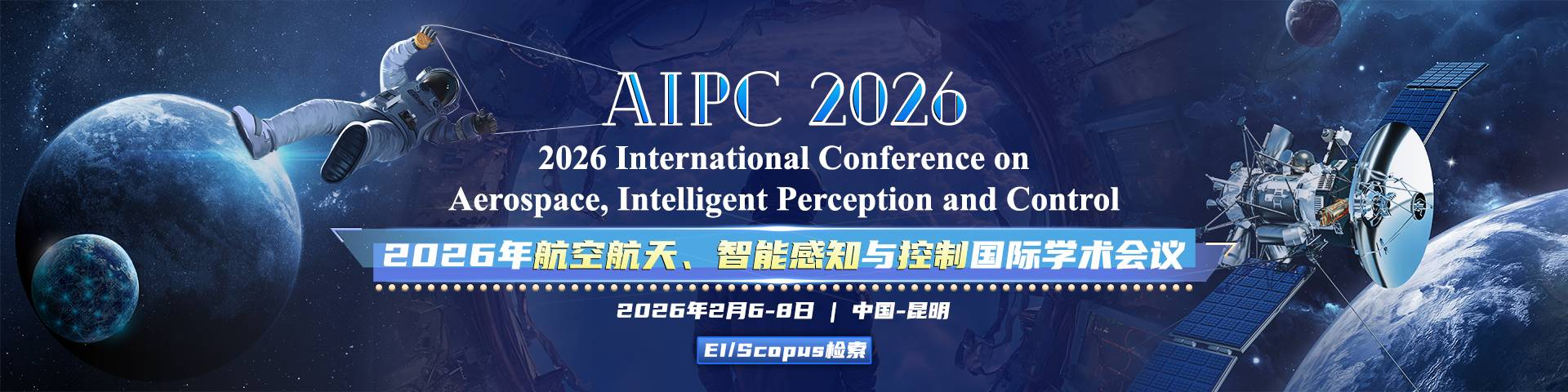 AIPC 2026

2026 International Conference on Aerospace, Intelligent Perception and Control

2026年航空航天、智能感知与控制国际学术会议

2026年2月6-8日 | 中国-昆明

EI/Scopus检索